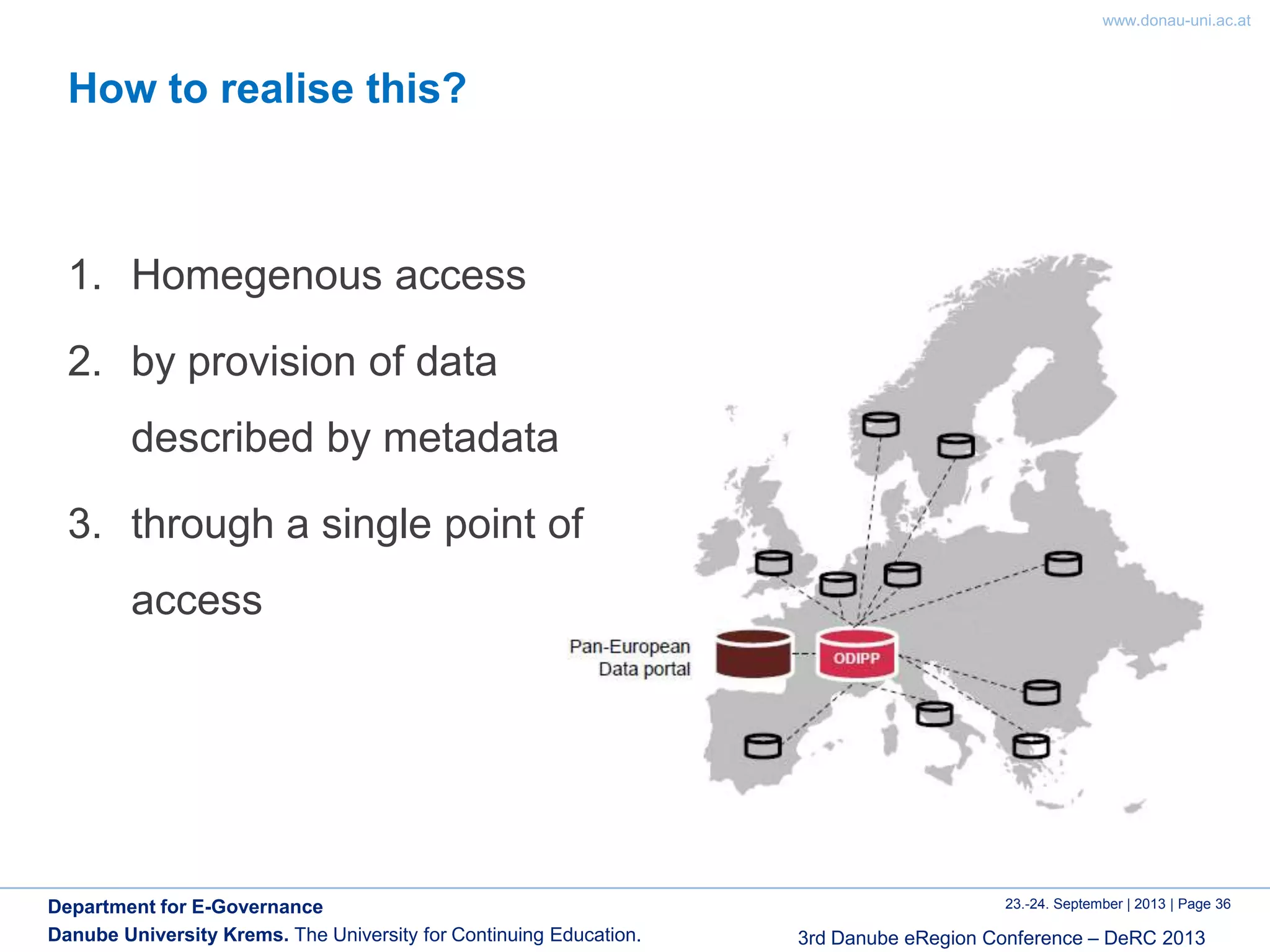 www.donau-uni.ac.at

How to realise this?

1. Homegenous access
2. by provision of data described by metadata
3. through a single point of access

Pan-European Data portal

ODIPP

Department for E-Governance
Danube University Krems. The University for Continuing Education.

23.-24. September | 2013 | Page 36
3rd Danube eRegion Conference – DeRC 2013